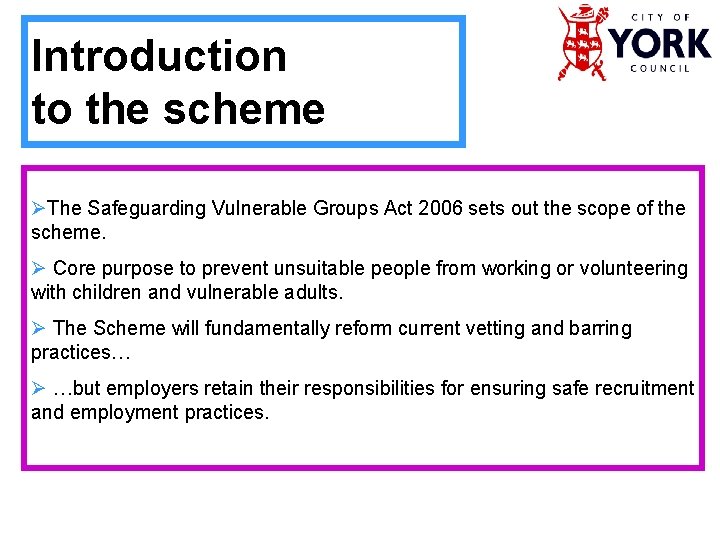 Introduction to the scheme

CITY OF YORK COUNCIL

➢The Safeguarding Vulnerable Groups Act 2006 sets out the scope of the scheme.

➢ Core purpose to prevent unsuitable people from working or volunteering with children and vulnerable adults.

➢ The Scheme will fundamentally reform current vetting and barring practices…

➢ …but employers retain their responsibilities for ensuring safe recruitment and employment practices.